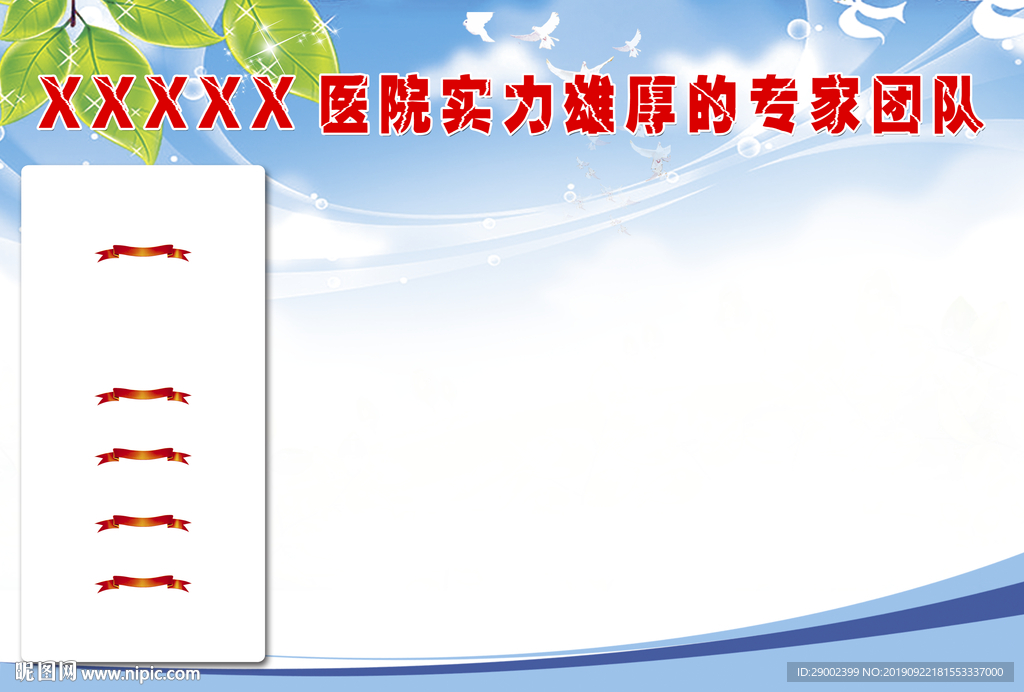 XXXXX 医院实力雄厚的专家团队

昵图网 www.nipic.com

ID:29002399 NO:20190922181553337000